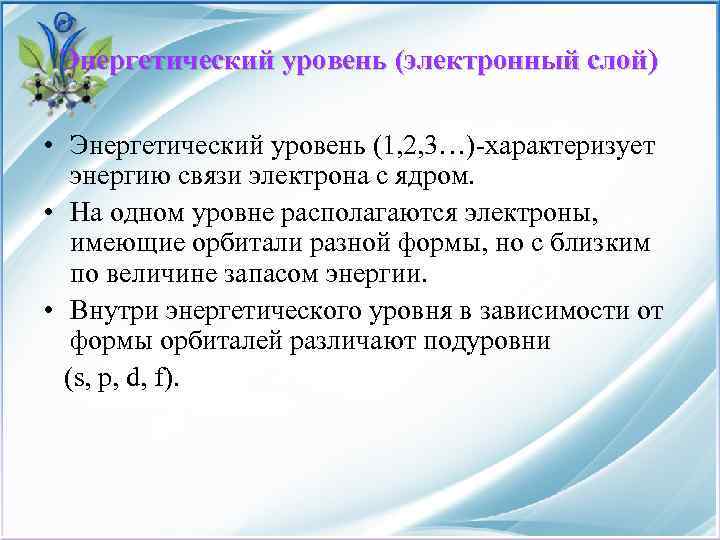 Энергетический уровень (электронный слой)

• Энергетический уровень (1,2,3…)-характеризует энергию связи электрона с ядром.

• На одном уровне располагаются электроны, имеющие орбитали разной формы, но с близким по величине запасом энергии.

• Внутри энергетического уровня в зависимости от формы орбиталей различают подуровни (s, p, d, f).